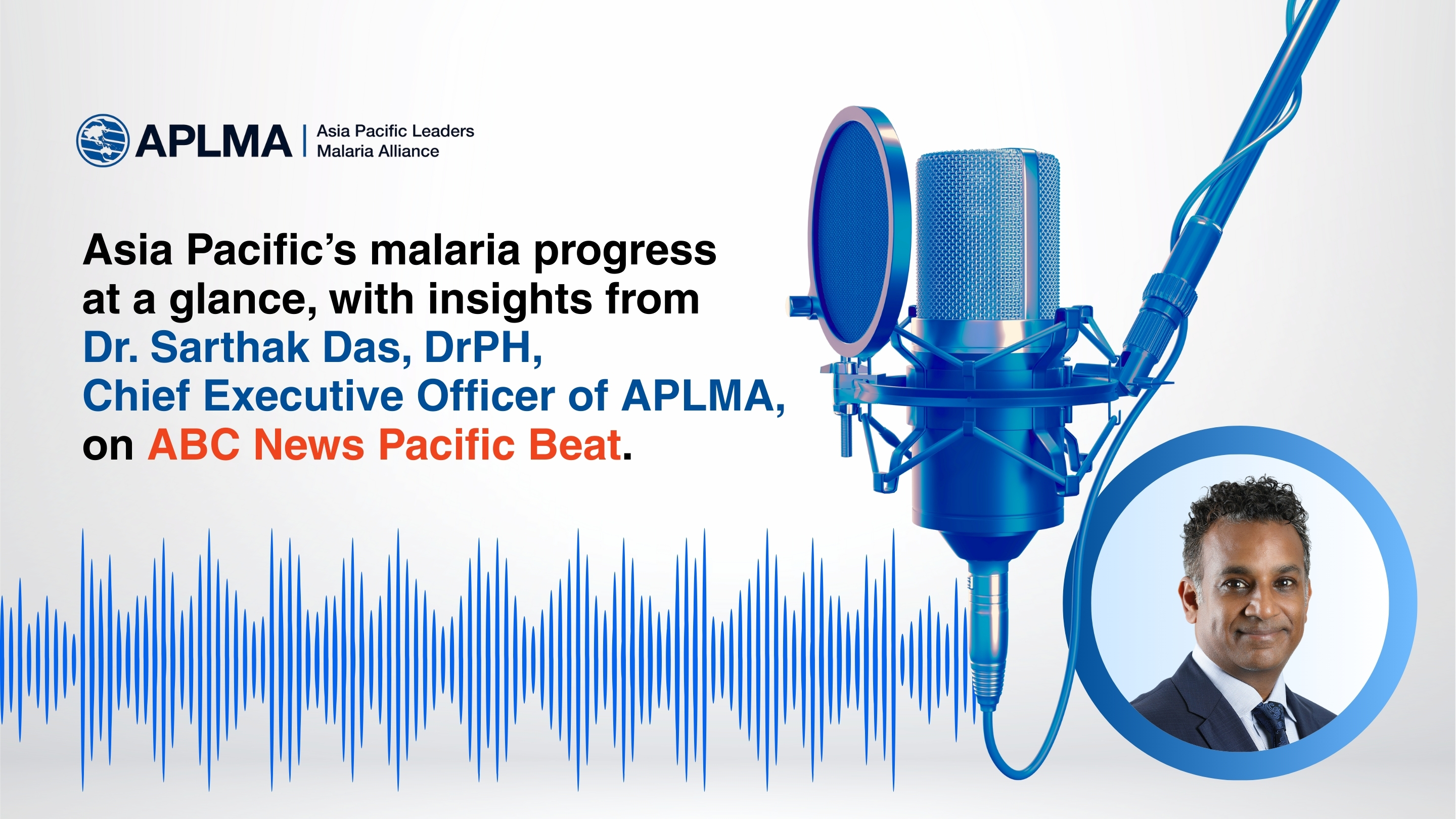 APLMA | Asia Pacific Leaders Malaria Alliance

Asia Pacific's malaria progress at a glance, with insights from Dr. Sarthak Das, DrPH, Chief Executive Officer of APLMA, on ABC News Pacific Beat.